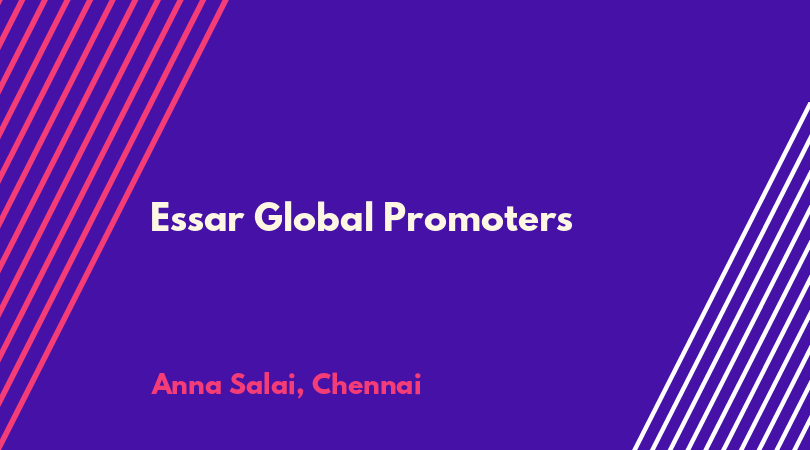 Essar Global Promoters

Anna Salai, Chennai